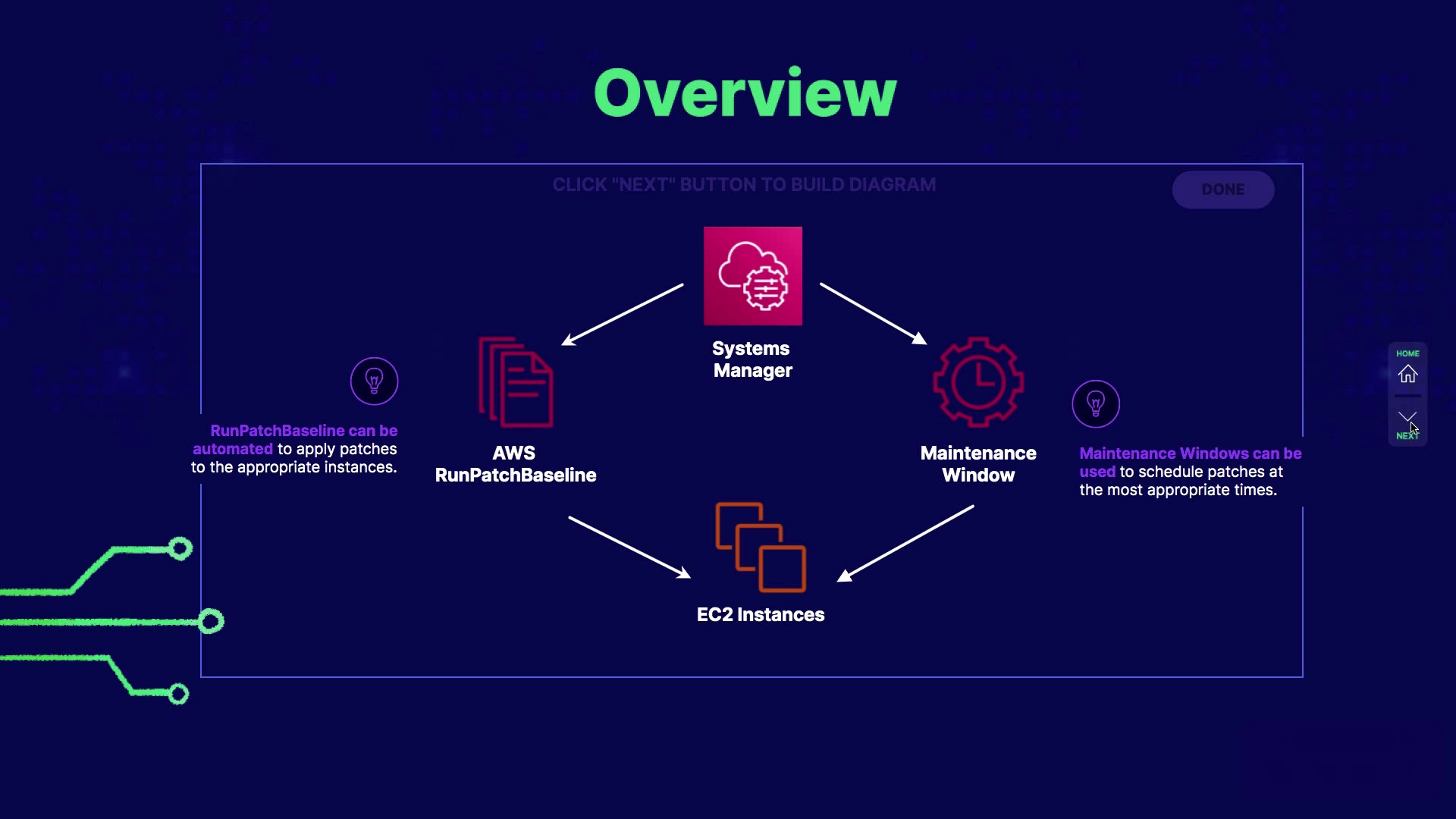 Overview

CLICK "NEXT" BUTTON TO BUILD DIAGRAM

DONE

Systems Manager

RunPatchBaseline can be automated to apply patches to the appropriate instances.

AWS RunPatchBaseline

Maintenance Window

Maintenance Windows can be used to schedule patches at the most appropriate times.

EC2 Instances

HOME

NEXT